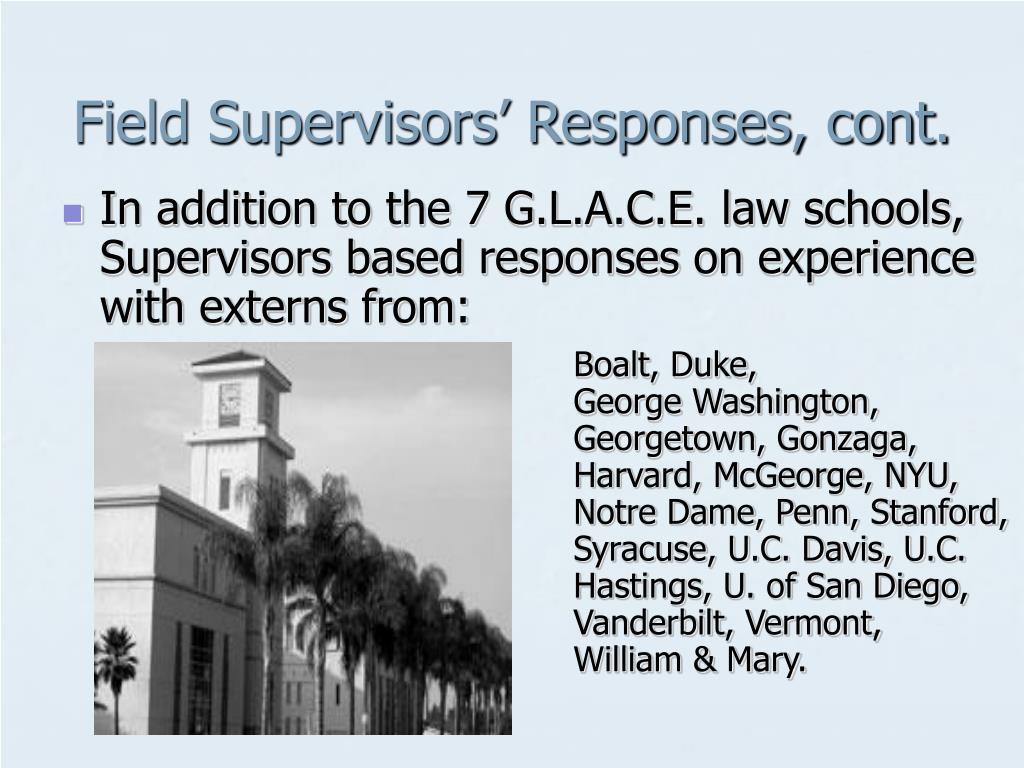 Field Supervisors' Responses, cont.

In addition to the 7 G.L.A.C.E. law schools, Supervisors based responses on experience with externs from:

Boalt, Duke, George Washington, Georgetown, Gonzaga, Harvard, McGeorge, NYU, Notre Dame, Penn, Stanford, Syracuse, U.C. Davis, U.C. Hastings, U. of San Diego, Vanderbilt, Vermont, William & Mary.